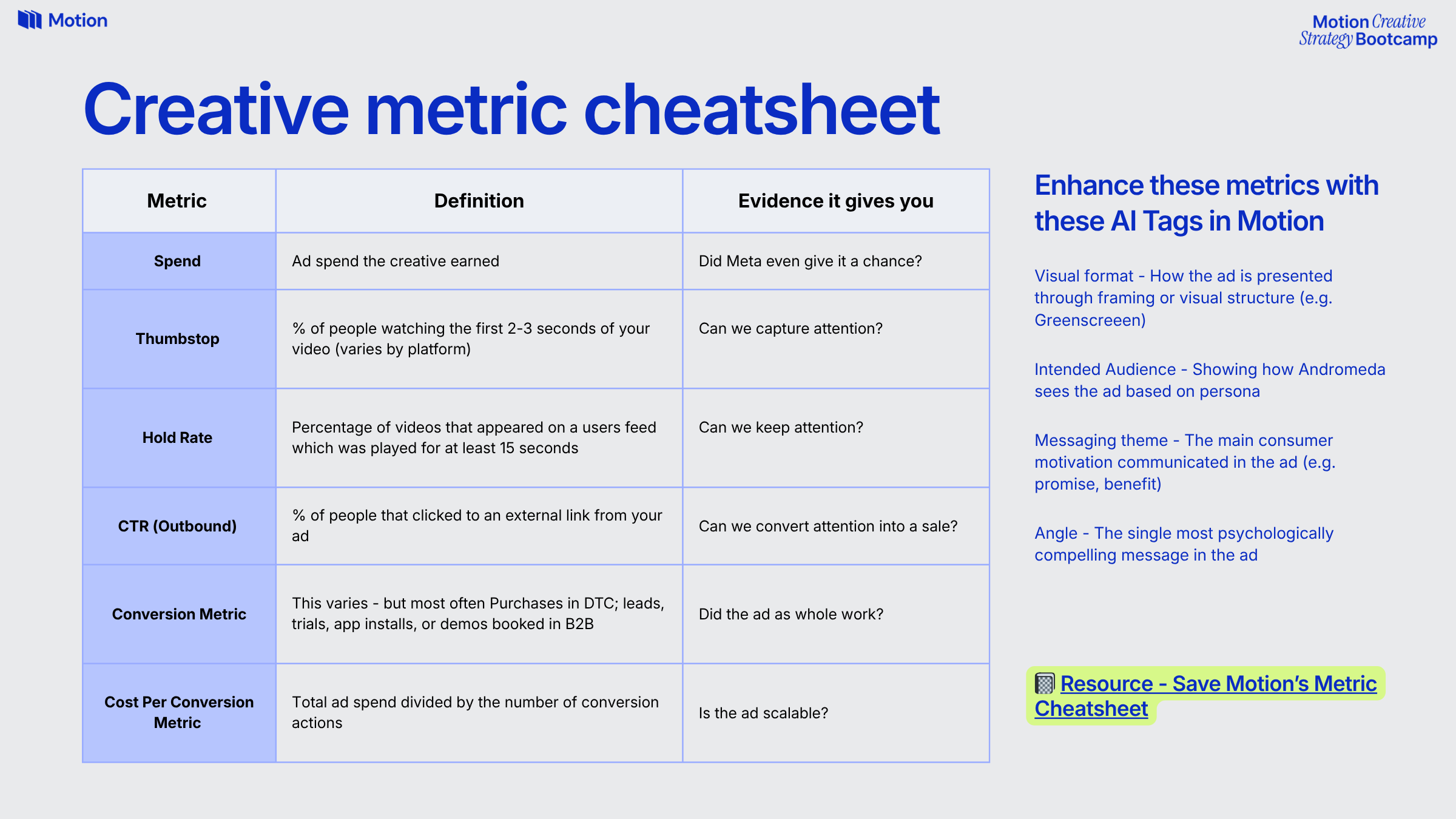 Motion

Motion Creative Strategy Bootcamp

Creative metric cheatsheet

| Metric | Definition | Evidence it gives you |
|---|---|---|
| Spend | Ad spend the creative earned | Did Meta even give it a chance? |
| Thumbstop | % of people watching the first 2-3 seconds of your video (varies by platform) | Can we capture attention? |
| Hold Rate | Percentage of videos that appeared on a users feed which was played for at least 15 seconds | Can we keep attention? |
| CTR (Outbound) | % of people that clicked to an external link from your ad | Can we convert attention into a sale? |
| Conversion Metric | This varies - but most often Purchases in DTC; leads, trials, app installs, or demos booked in B2B | Did the ad as whole work? |
| Cost Per Conversion Metric | Total ad spend divided by the number of conversion actions | Is the ad scalable? |

Enhance these metrics with these AI Tags in Motion

Visual format - How the ad is presented through framing or visual structure (e.g. Greenscreeen)

Intended Audience - Showing how Andromeda sees the ad based on persona

Messaging theme - The main consumer motivation communicated in the ad (e.g. promise, benefit)

Angle - The single most psychologically compelling message in the ad

Resource - Save Motion's Metric Cheatsheet